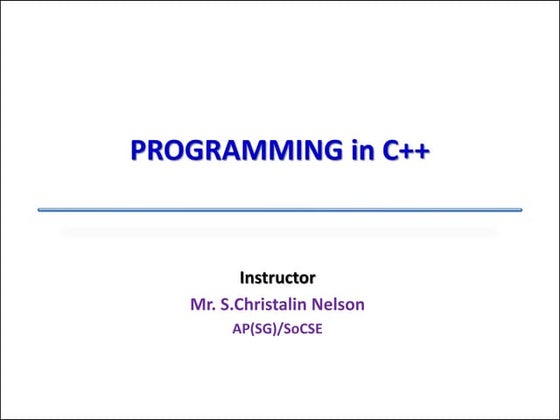 PROGRAMMING in C++

Instructor
Mr. S.Christalin Nelson
AP(SG)/SoCSE